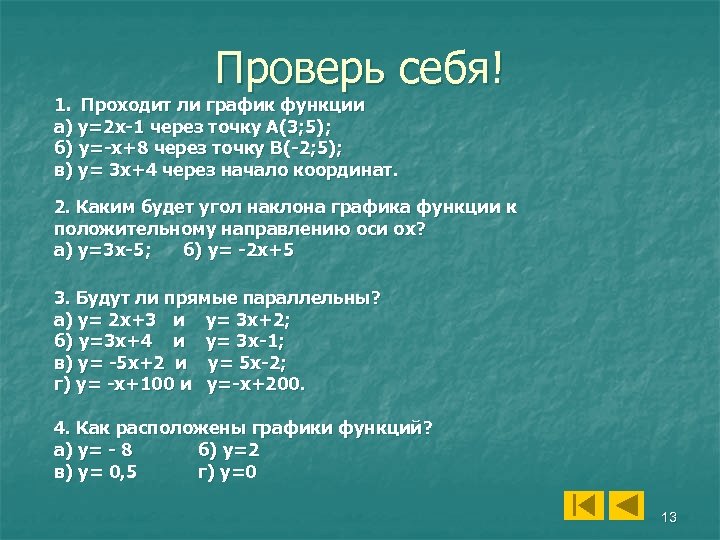 Проверь себя!

1. Проходит ли график функции
а) $y=2x-1$ через точку $A(3;5)$;
б) $y=-x+8$ через точку $B(-2;5)$;
в) $y= 3x+4$ через начало координат.

2. Каким будет угол наклона графика функции к положительному направлению оси ох?
а) $y=3x-5$; б) $y= -2x+5$

3. Будут ли прямые параллельны?
а) $y= 2x+3$ и $y= 3x+2$;
б) $y=3x+4$ и $y= 3x-1$;
в) $y= -5x+2$ и $y= 5x-2$;
г) $y= -x+100$ и $y=-x+200$.

4. Как расположены графики функций?
а) $y= - 8$ б) $y=2$
в) $y= 0,5$ г) $y=0$

13